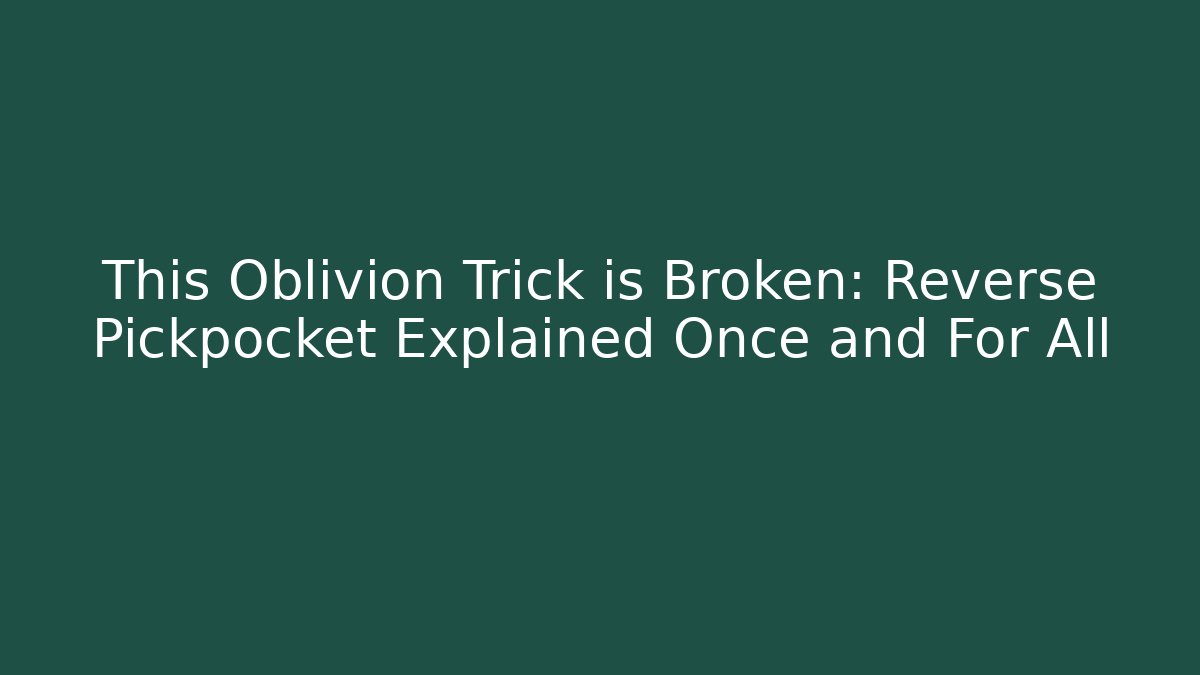 This Oblivion Trick is Broken: Reverse Pickpocket Explained Once and For All